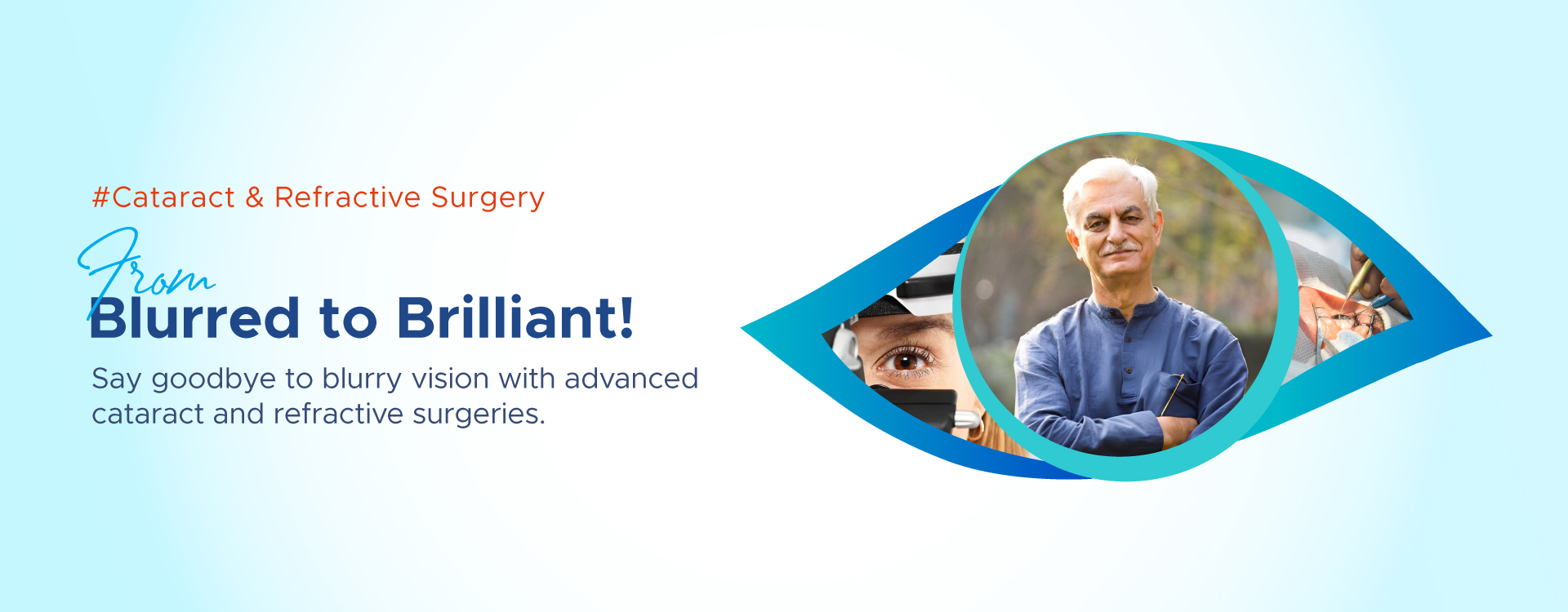 #Cataract & Refractive Surgery

From
Blurred to Brilliant!

Say goodbye to blurry vision with advanced cataract and refractive surgeries.